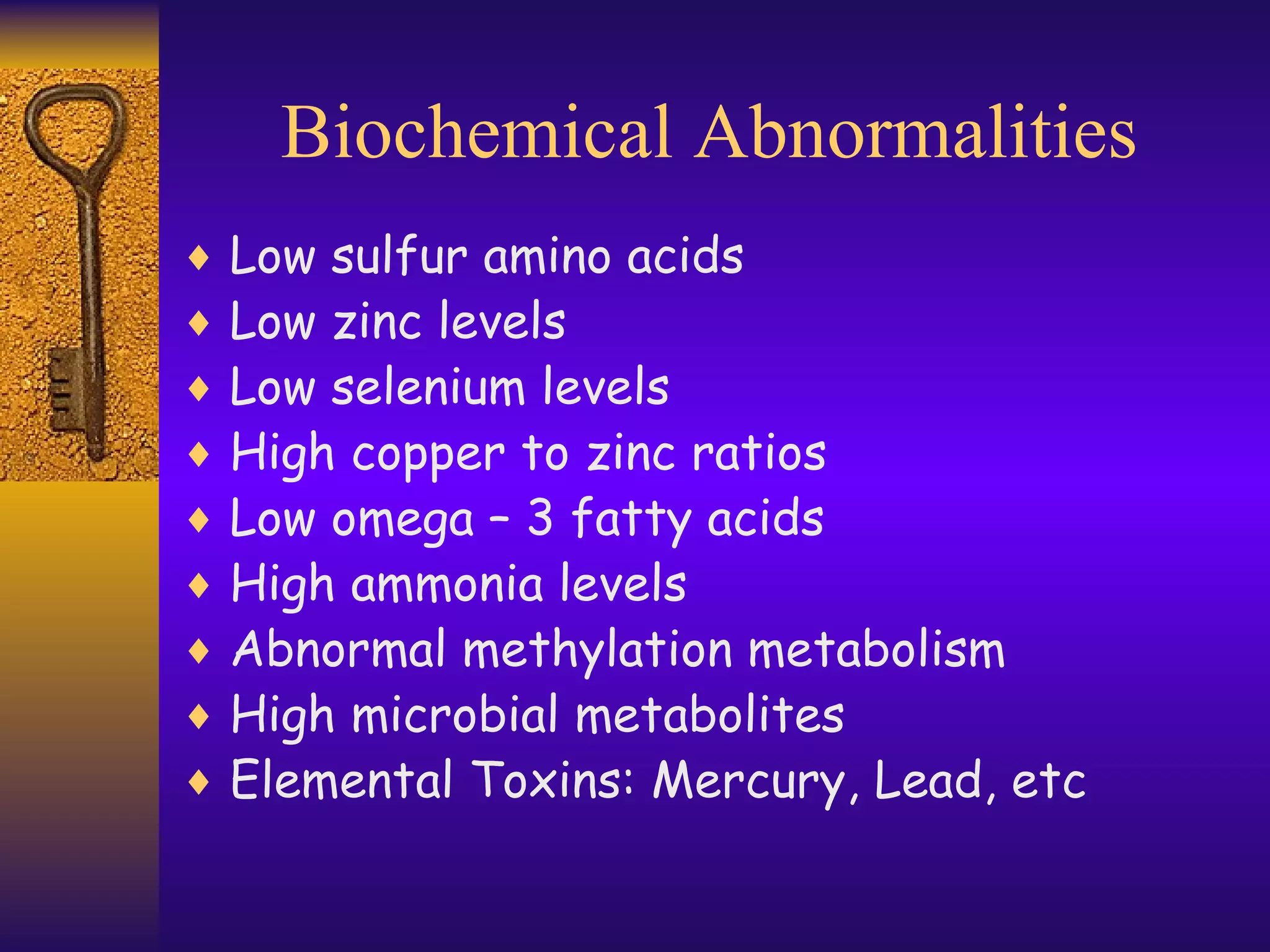 Biochemical Abnormalities

♦ Low sulfur amino acids
♦ Low zinc levels
♦ Low selenium levels
♦ High copper to zinc ratios
♦ Low omega – 3 fatty acids
♦ High ammonia levels
♦ Abnormal methylation metabolism
♦ High microbial metabolites
♦ Elemental Toxins: Mercury, Lead, etc